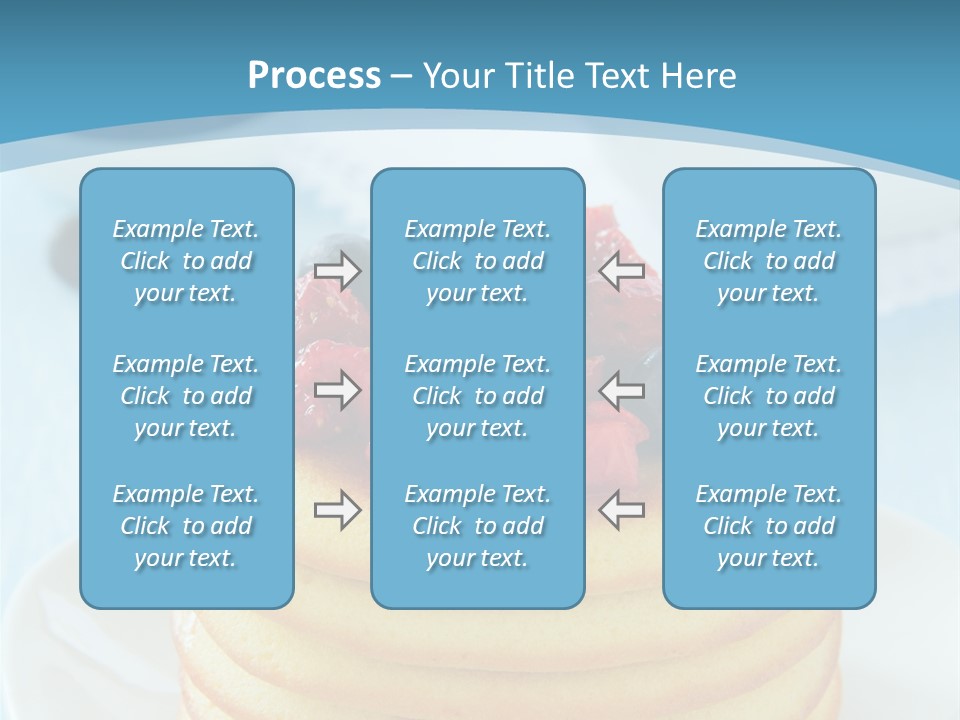 Process – Your Title Text Here

Example Text. Click to add your text.

Example Text. Click to add your text.

Example Text. Click to add your text.

Example Text. Click to add your text.

Example Text. Click to add your text.

Example Text. Click to add your text.

Example Text. Click to add your text.

Example Text. Click to add your text.

Example Text. Click to add your text.